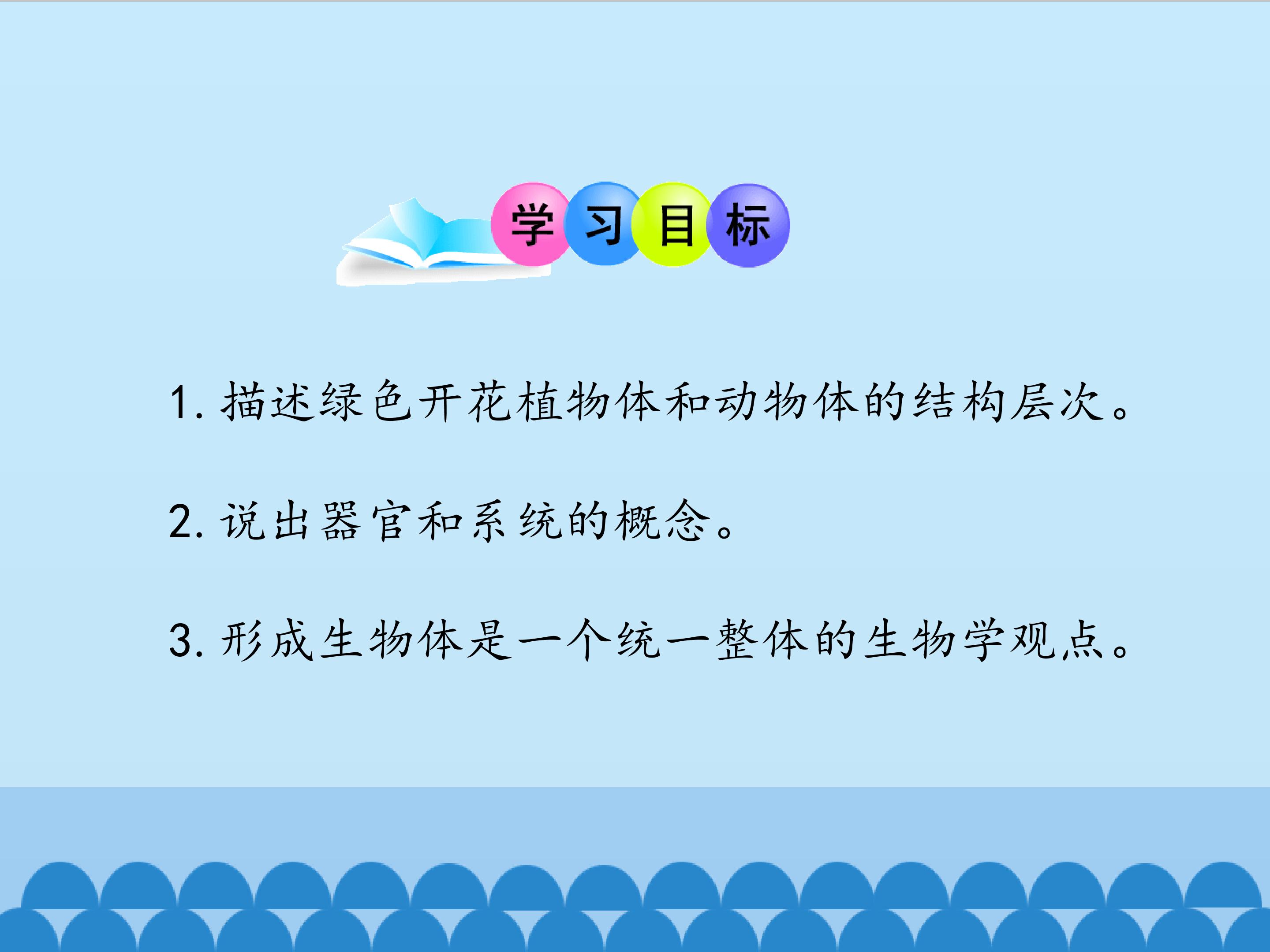 学习目标

1. 描述绿色开花植物体和动物体的结构层次。

2. 说出器官和系统的概念。

3. 形成生物体是一个统一整体的生物学观点。